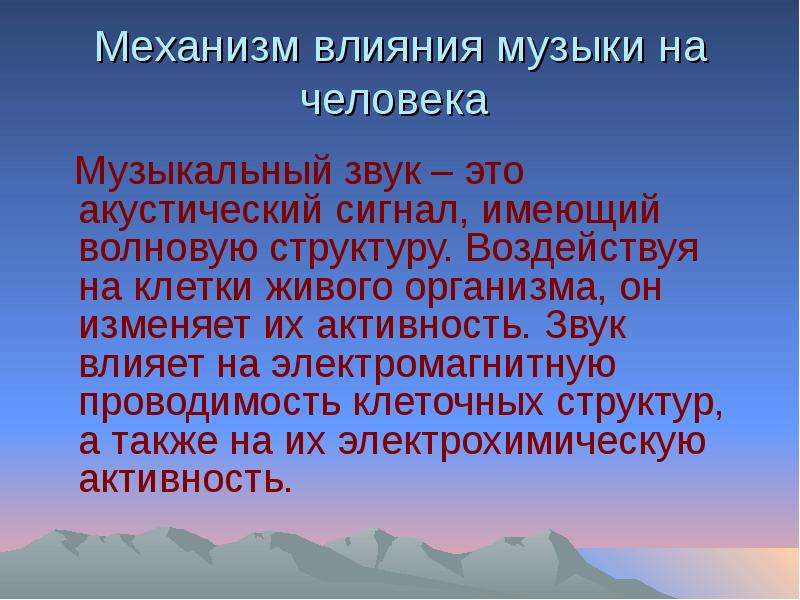 Механизм влияния музыки на человека

Музыкальный звук – это акустический сигнал, имеющий волновую структуру. Воздействуя на клетки живого организма, он изменяет их активность. Звук влияет на электромагнитную проводимость клеточных структур, а также на их электрохимическую активность.